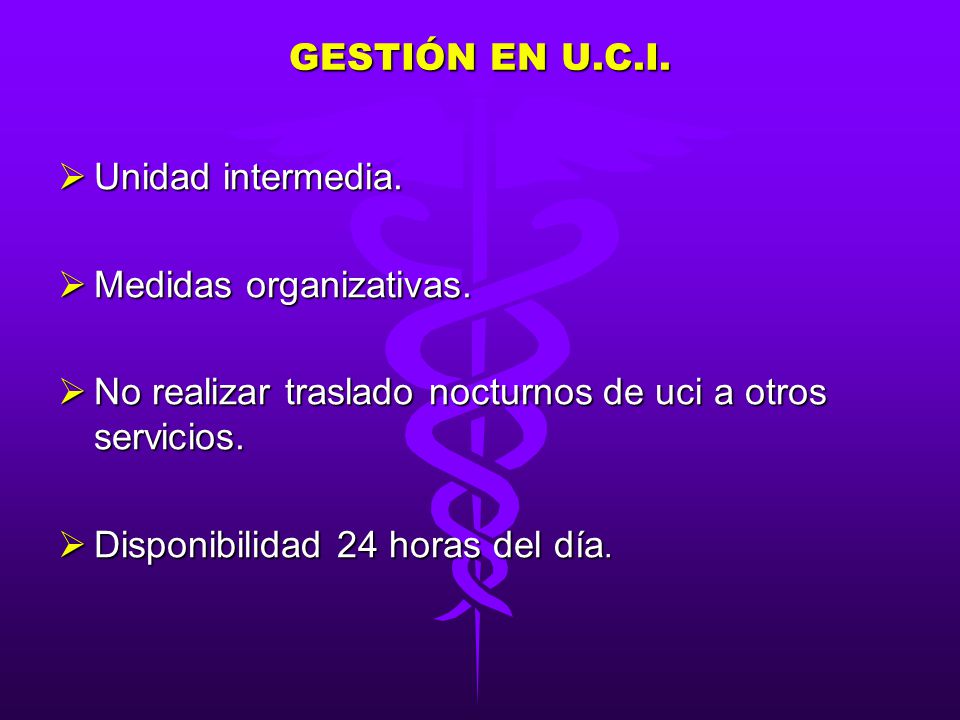 GESTIÓN EN U.C.I.

➢ Unidad intermedia.

➢ Medidas organizativas.

➢ No realizar traslado nocturnos de uci a otros servicios.

➢ Disponibilidad 24 horas del día.